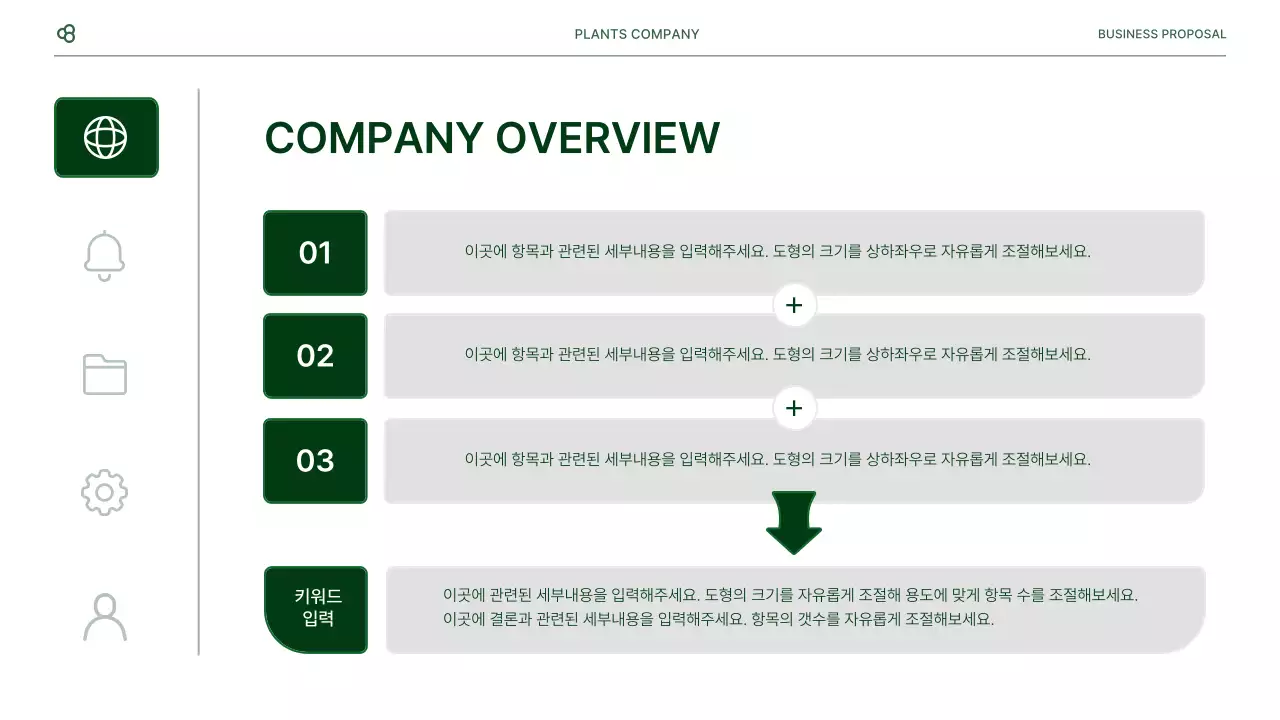 PLANTS COMPANY

BUSINESS PROPOSAL

COMPANY OVERVIEW

01

이곳에 항목과 관련된 세부내용을 입력해주세요. 도형의 크기를 상하좌우로 자유롭게 조절해보세요.

+

02

이곳에 항목과 관련된 세부내용을 입력해주세요. 도형의 크기를 상하좌우로 자유롭게 조절해보세요.

+

03

이곳에 항목과 관련된 세부내용을 입력해주세요. 도형의 크기를 상하좌우로 자유롭게 조절해보세요.

키워드 입력

이곳에 관련된 세부내용을 입력해주세요. 도형의 크기를 자유롭게 조절해 용도에 맞게 항목 수를 조절해보세요.
이곳에 결론과 관련된 세부내용을 입력해주세요. 항목의 갯수를 자유롭게 조절해보세요.